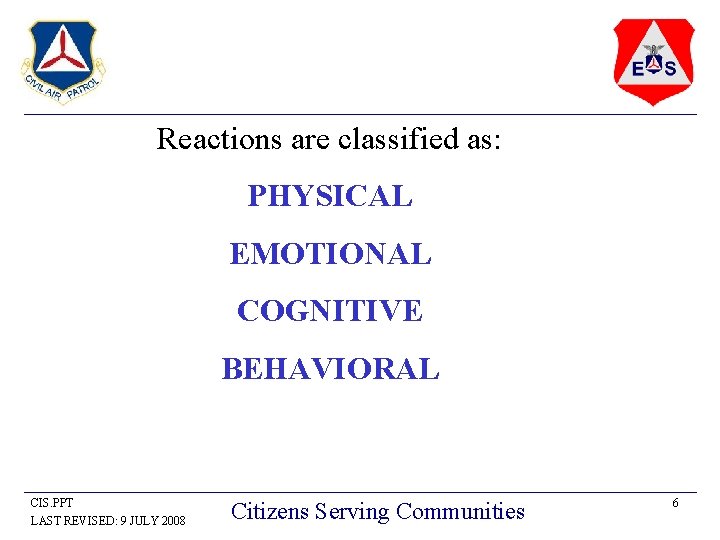 CIVIL AIR PATROL

E S

Reactions are classified as:

PHYSICAL

EMOTIONAL

COGNITIVE

BEHAVIORAL

CIS.PPT
LAST REVISED: 9 JULY 2008

Citizens Serving Communities

6